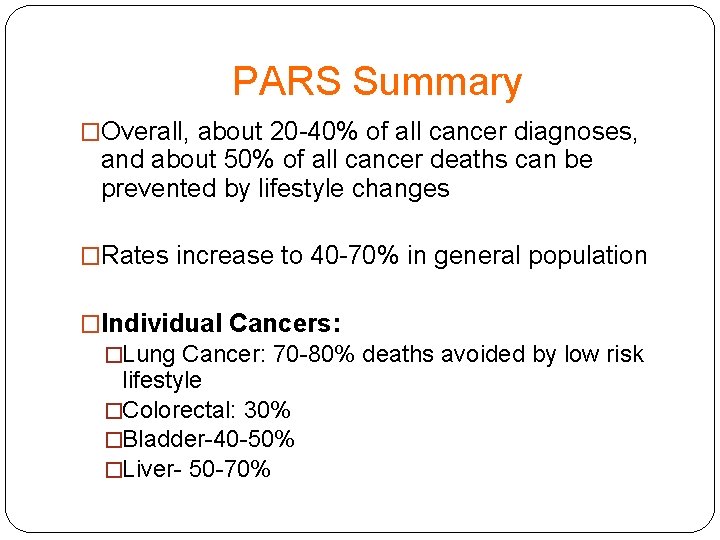 PARS Summary

□Overall, about 20-40% of all cancer diagnoses, and about 50% of all cancer deaths can be prevented by lifestyle changes

□Rates increase to 40-70% in general population

□Individual Cancers:

□Lung Cancer: 70-80% deaths avoided by low risk lifestyle

□Colorectal: 30%

□Bladder-40-50%

□Liver- 50-70%